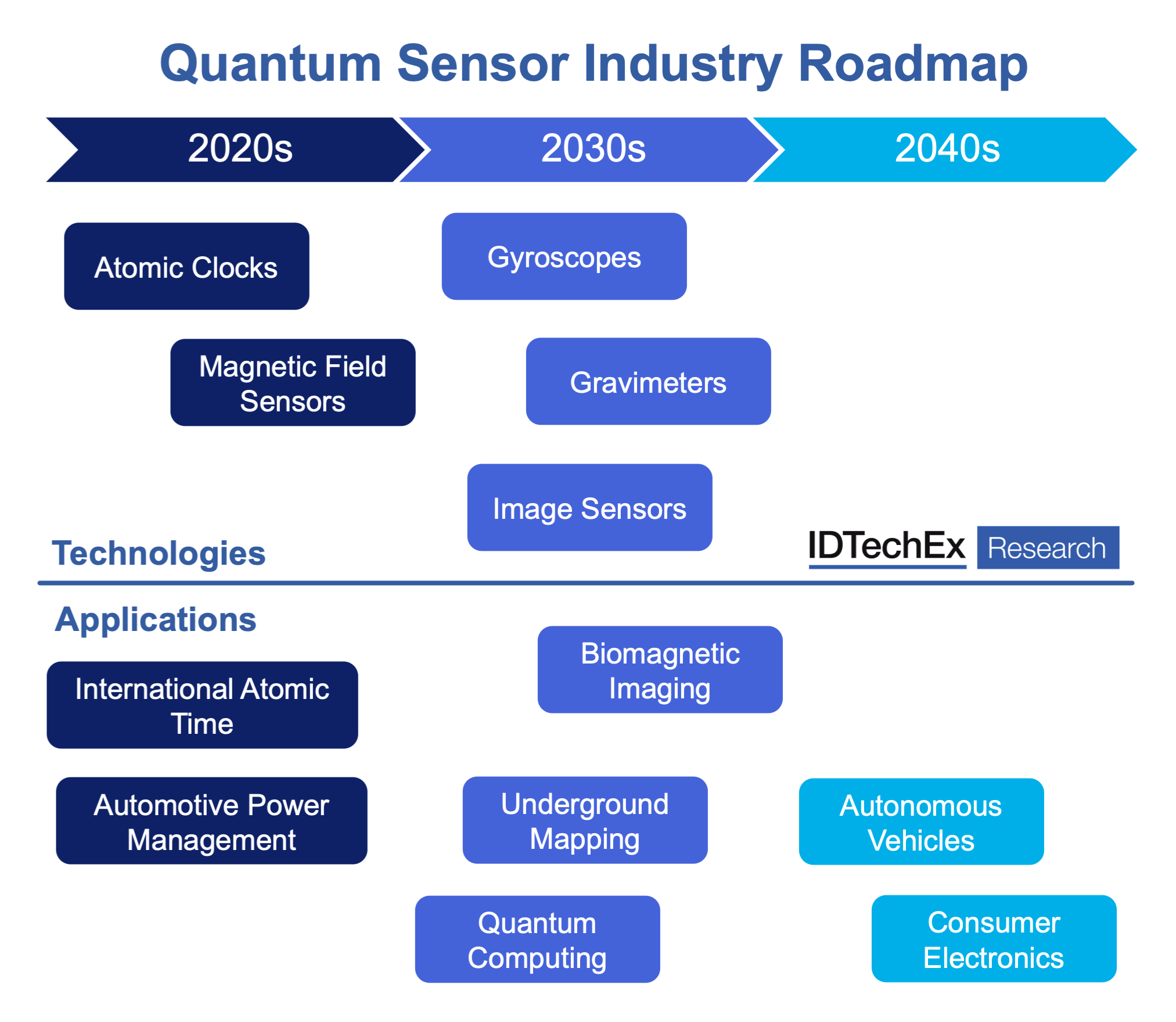 Quantum Sensor Industry Roadmap

2020s

2030s

2040s

Atomic Clocks

Gyroscopes

Magnetic Field Sensors

Gravimeters

Image Sensors

Technologies

IDTechEx Research

Applications

Biomagnetic Imaging

International Atomic Time

Automotive Power Management

Underground Mapping

Autonomous Vehicles

Quantum Computing

Consumer Electronics